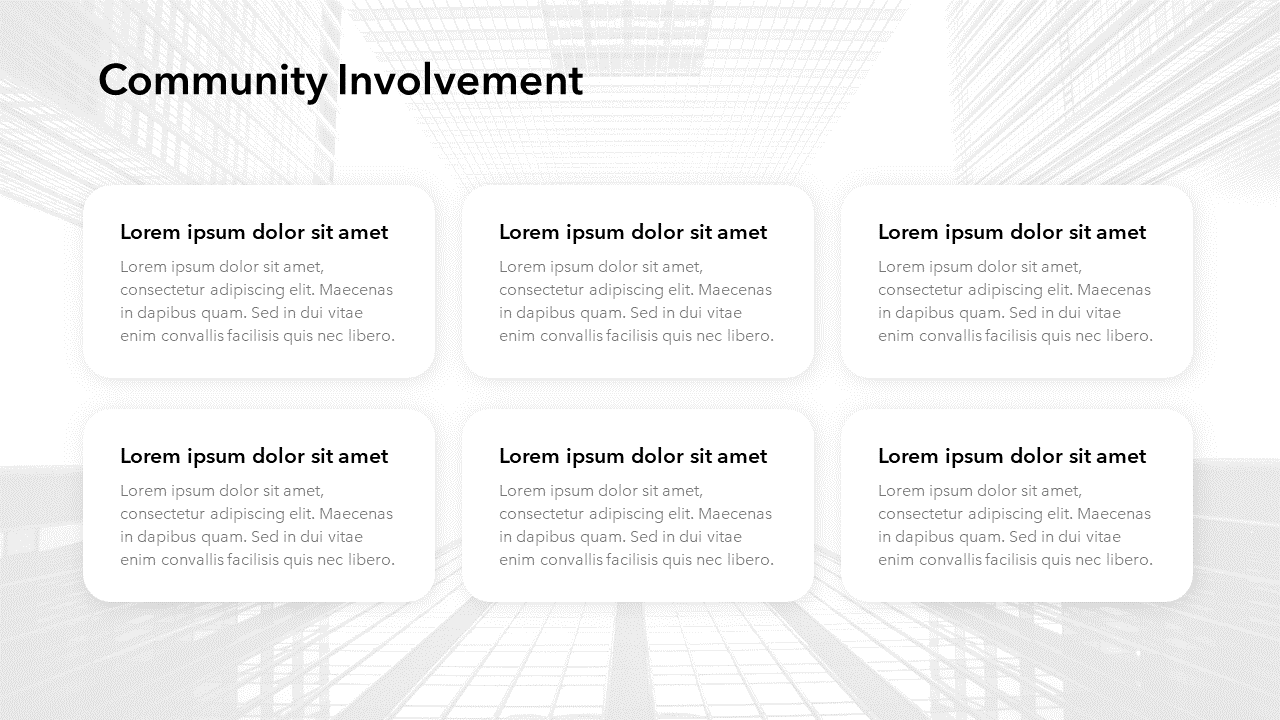 Community Involvement

Lorem ipsum dolor sit amet

Lorem ipsum dolor sit amet, consectetur adipiscing elit. Maecenas in dapibus quam. Sed in dui vitae enim convallis facilisis quis nec libero.

Lorem ipsum dolor sit amet

Lorem ipsum dolor sit amet, consectetur adipiscing elit. Maecenas in dapibus quam. Sed in dui vitae enim convallis facilisis quis nec libero.

Lorem ipsum dolor sit amet

Lorem ipsum dolor sit amet, consectetur adipiscing elit. Maecenas in dapibus quam. Sed in dui vitae enim convallis facilisis quis nec libero.

Lorem ipsum dolor sit amet

Lorem ipsum dolor sit amet, consectetur adipiscing elit. Maecenas in dapibus quam. Sed in dui vitae enim convallis facilisis quis nec libero.

Lorem ipsum dolor sit amet

Lorem ipsum dolor sit amet, consectetur adipiscing elit. Maecenas in dapibus quam. Sed in dui vitae enim convallis facilisis quis nec libero.

Lorem ipsum dolor sit amet

Lorem ipsum dolor sit amet, consectetur adipiscing elit. Maecenas in dapibus quam. Sed in dui vitae enim convallis facilisis quis nec libero.